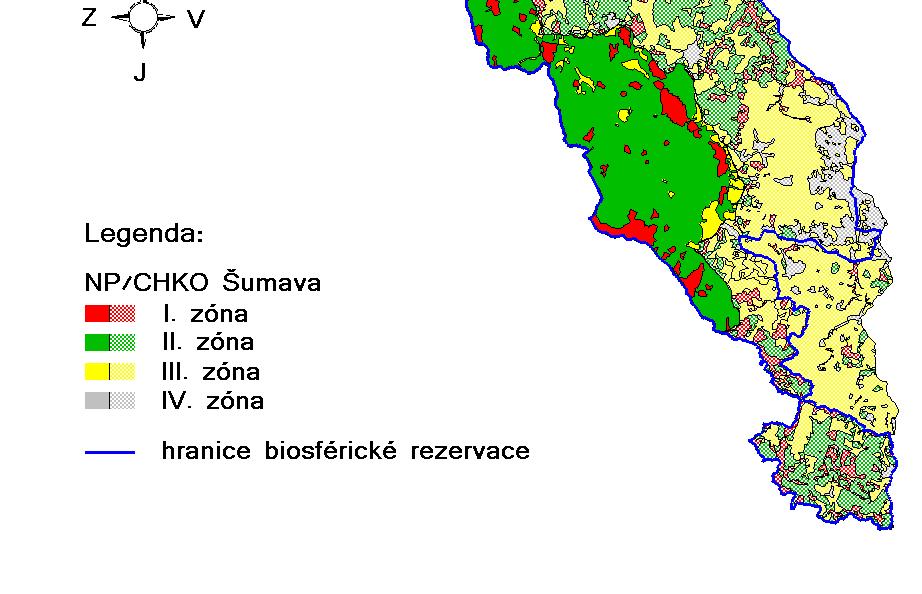 Z V
J

Legenda:

NP/CHKO Šumava
I. zóna
II. zóna
III. zóna
IV. zóna

hranice biosférické rezervace